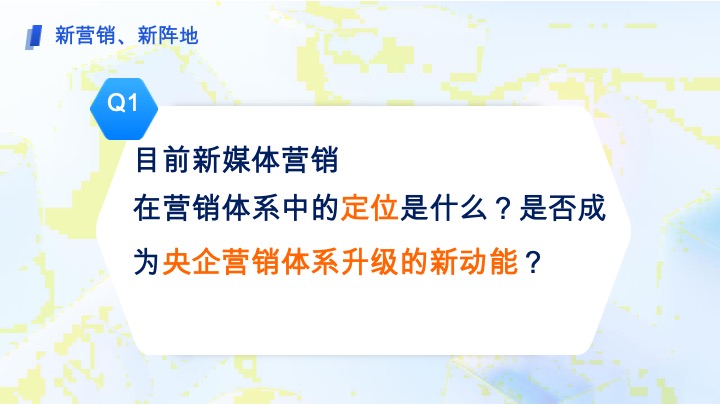 新营销、新阵地

Q1

目前新媒体营销

在营销体系中的定位是什么？是否成为央企营销体系升级的新动能？